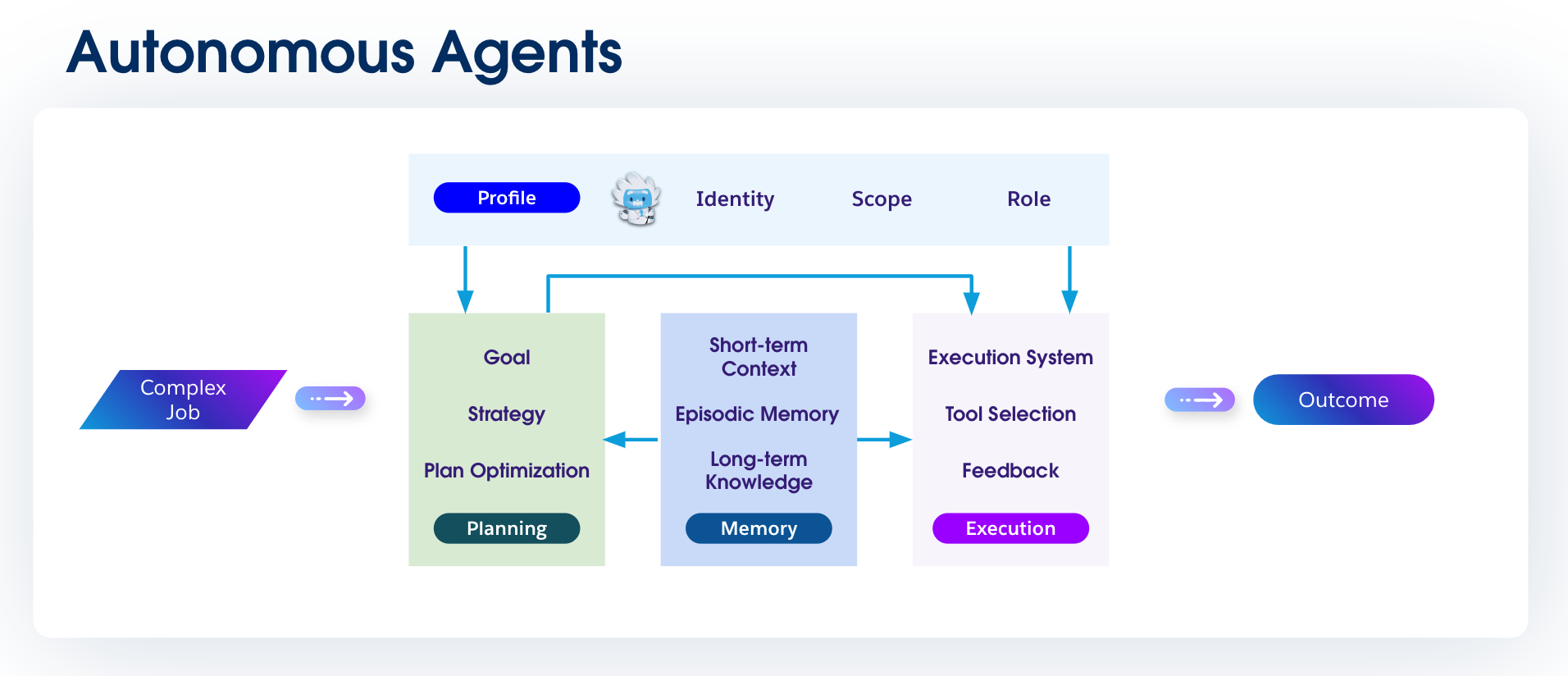 Autonomous Agents

Profile Identity Scope Role

Complex Job

Goal

Strategy

Plan Optimization

Planning

Short-term Context

Episodic Memory

Long-term Knowledge

Memory

Execution System

Tool Selection

Feedback

Execution

Outcome